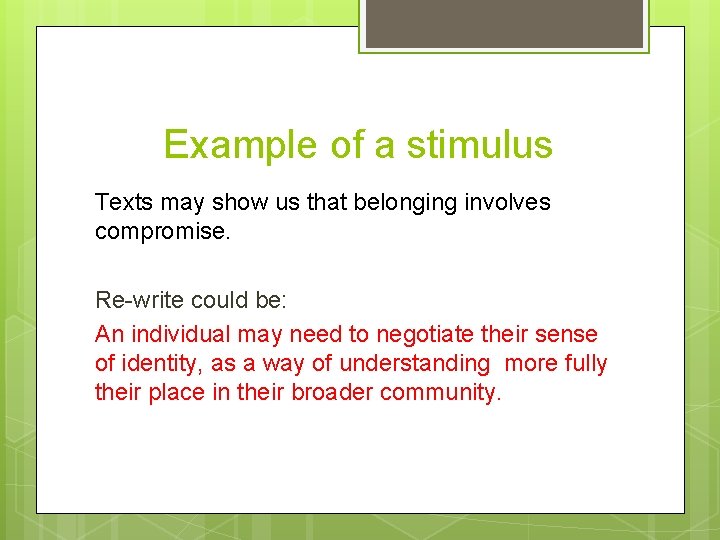 Example of a stimulus

Texts may show us that belonging involves compromise.

Re-write could be:

An individual may need to negotiate their sense of identity, as a way of understanding more fully their place in their broader community.